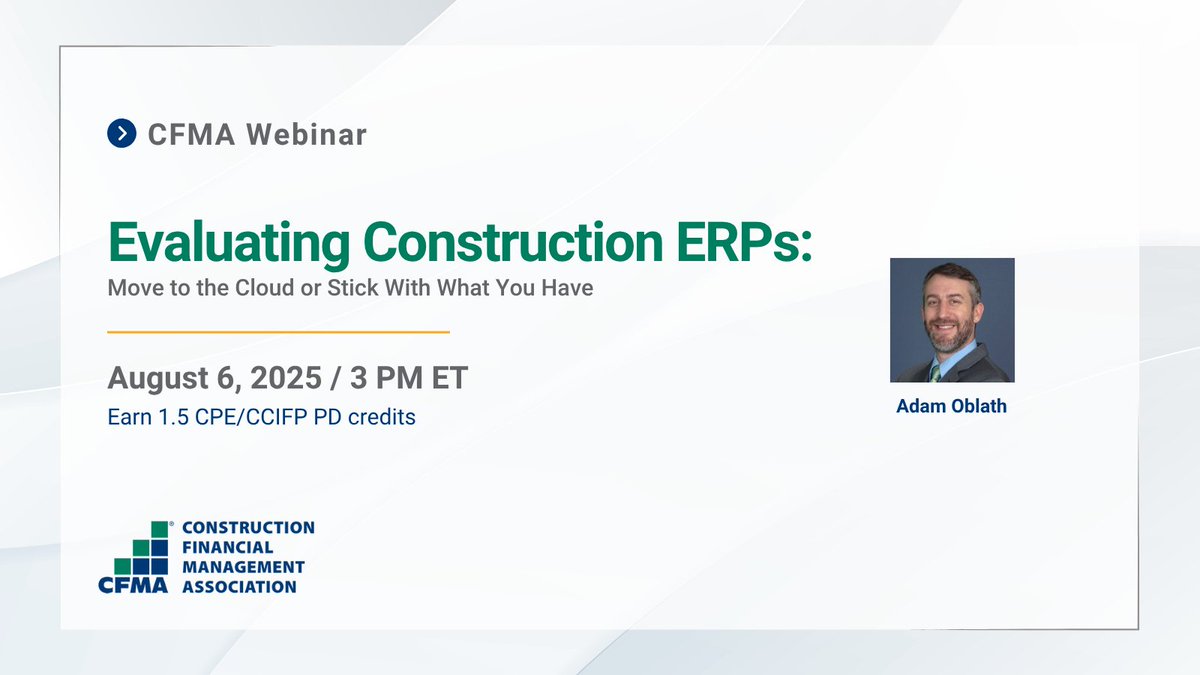 CFMA Webinar

Evaluating Construction ERPs:
Move to the Cloud or Stick With What You Have

August 6, 2025 / 3 PM ET
Earn 1.5 CPE/CCIFP PD credits

Adam Oblath

CFMA CONSTRUCTION FINANCIAL MANAGEMENT ASSOCIATION